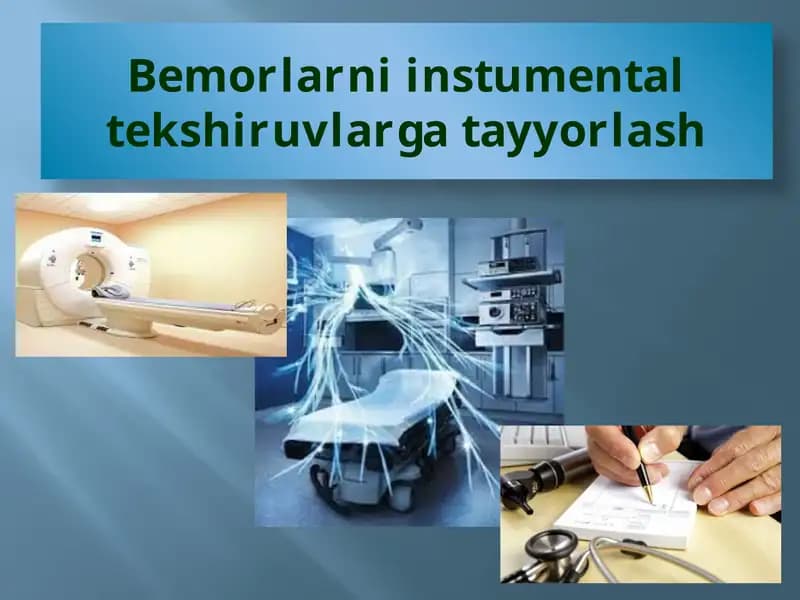 Bemorlarni instumental tekshiruvlarga tayyorlash